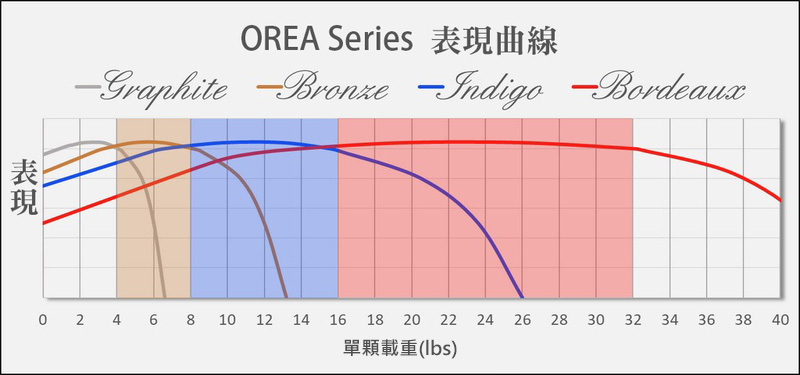 OREA Series 表現曲線

Graphite Bronze Indigo Bordeaux

表現

0 2 4 6 8 10 12 14 16 18 20 22 24 26 28 30 32 34 36 38 40

單顆載重(lbs)